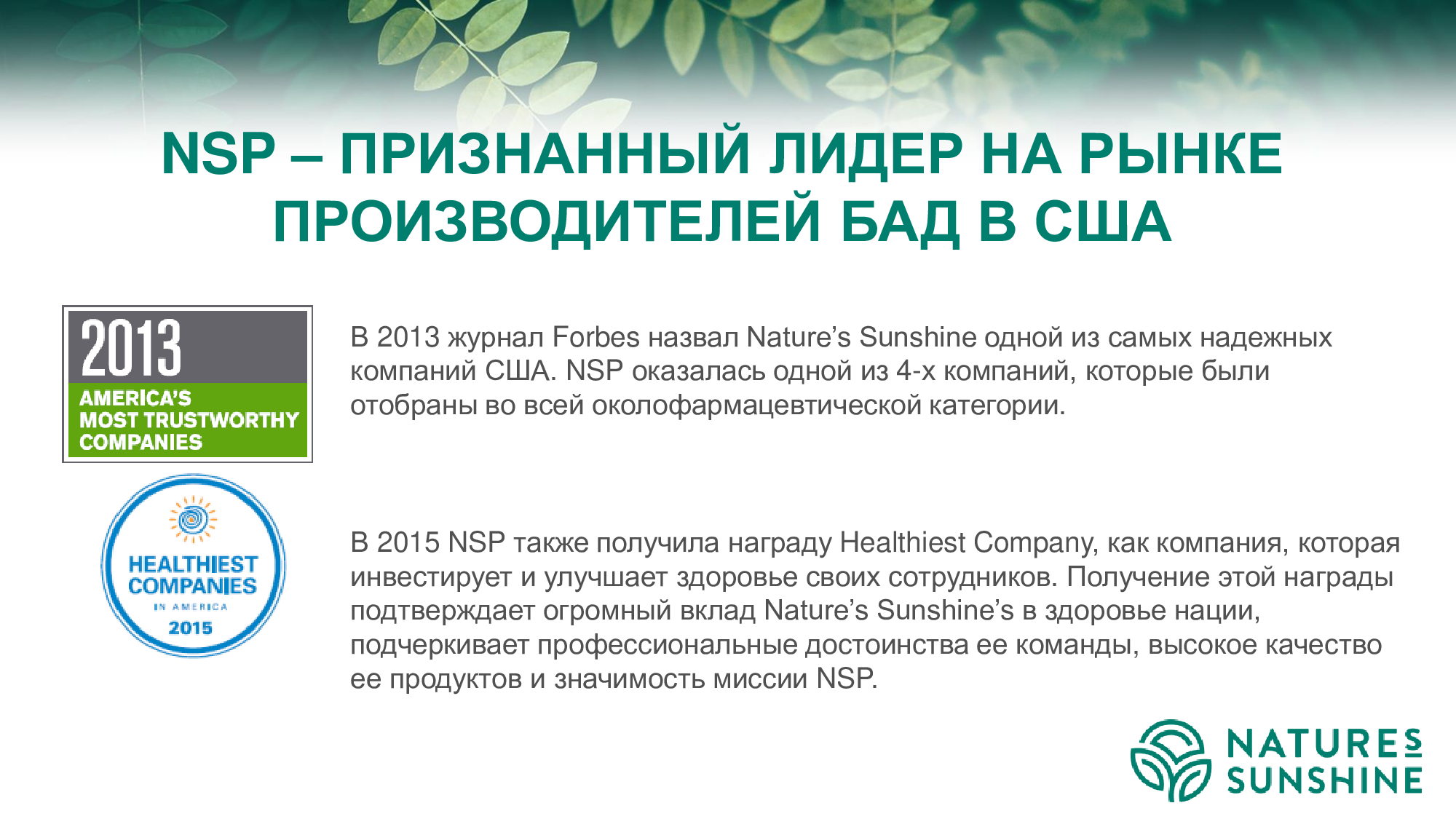 NSP – ПРИЗНАННЫЙ ЛИДЕР НА РЫНКЕ ПРОИЗВОДИТЕЛЕЙ БАД В США

2013
AMERICA'S
MOST TRUSTWORTHY
COMPANIES

В 2013 журнал Forbes назвал Nature's Sunshine одной из самых надежных компаний США. NSP оказалась одной из 4-х компаний, которые были отобраны во всей околофармацевтической категории.

HEALTHIEST
COMPANIES
IN AMERICA
2015

В 2015 NSP также получила награду Healthiest Company, как компания, которая инвестирует и улучшает здоровье своих сотрудников. Получение этой награды подтверждает огромный вклад Nature's Sunshine's в здоровье нации, подчеркивает профессиональные достоинства ее команды, высокое качество ее продуктов и значимость миссии NSP.

NATURES
SUNSHINE